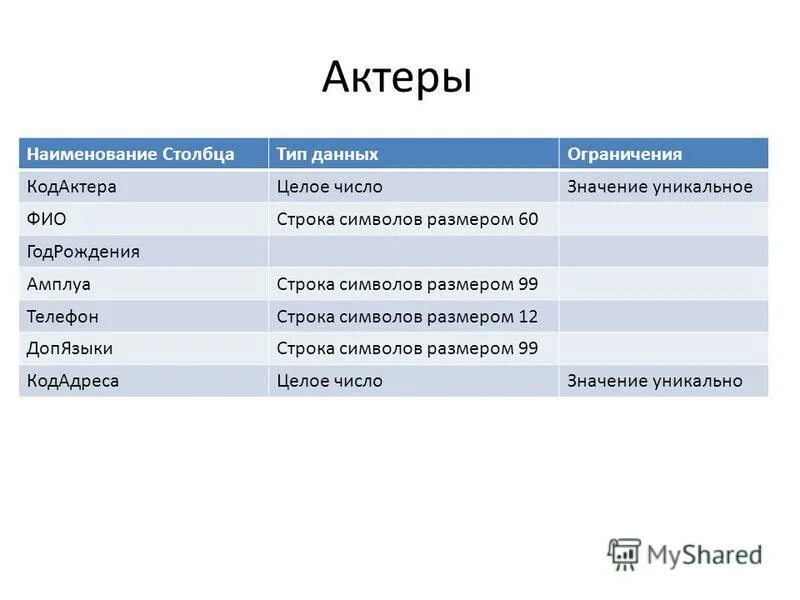 Актеры

| Наименование Столбца | Тип данных | Ограничения |
|---|---|---|
| КодАктера | Целое число | Значение уникальное |
| ФИО | Строка символов размером 60 | |
| ГодРождения | | |
| Амплуа | Строка символов размером 99 | |
| Телефон | Строка символов размером 12 | |
| ДопЯзыки | Строка символов размером 99 | |
| КодАдреса | Целое число | Значение уникально |

MyShared